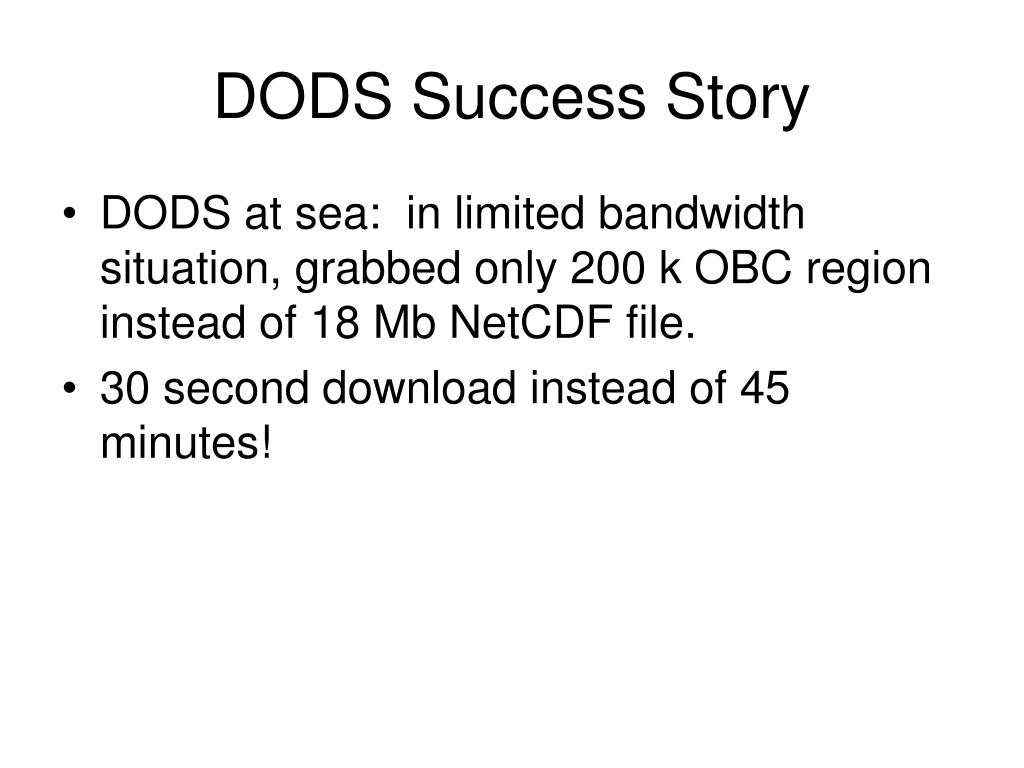 DODS Success Story

• DODS at sea: in limited bandwidth situation, grabbed only 200 k OBC region instead of 18 Mb NetCDF file.
• 30 second download instead of 45 minutes!